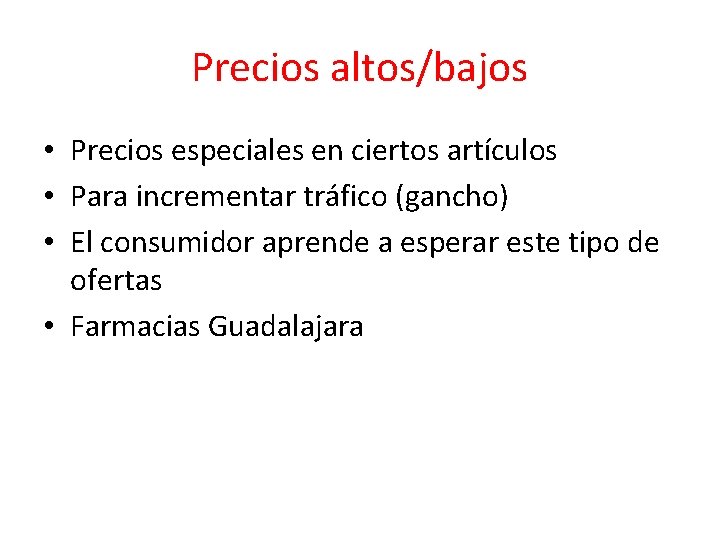 Precios altos/bajos

• Precios especiales en ciertos artículos
• Para incrementar tráfico (gancho)
• El consumidor aprende a esperar este tipo de ofertas
• Farmacias Guadalajara